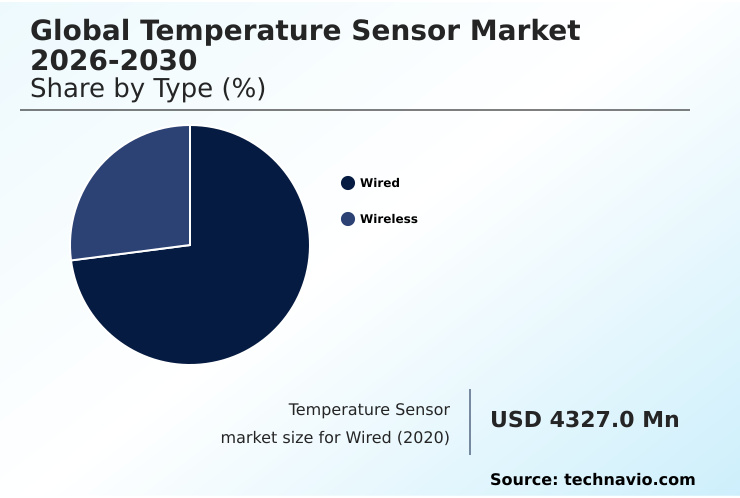 Global Temperature Sensor Market 2026-2030
Share by Type (%)

Wired
Wireless

Temperature Sensor market size for Wired (2020)

USD 4327.0 Mn

Source: technavio.com